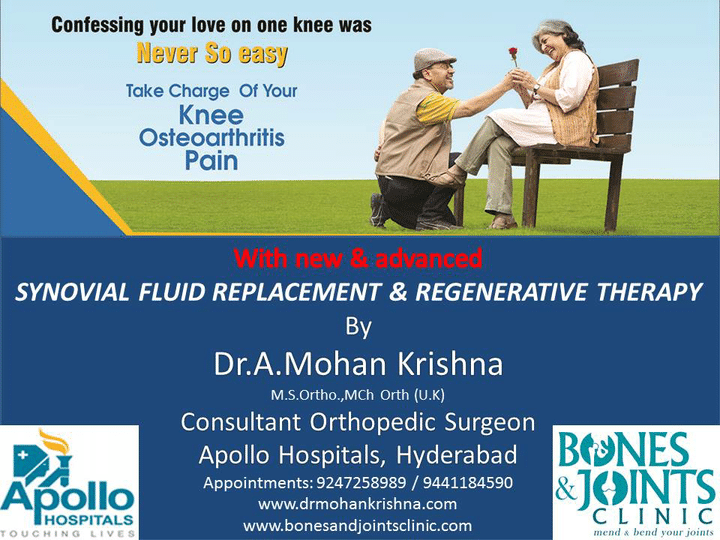 Confessing your love on one knee was
Never So easy

Take Charge Of Your
Knee
Osteoarthritis
Pain

With new & advanced
SYNOVIAL FLUID REPLACEMENT & REGENERATIVE THERAPY
By
Dr.A.Mohan Krishna
M.S.Ortho.,MCh Orth (U.K)
Consultant Orthopedic Surgeon
Apollo Hospitals, Hyderabad
Appointments: 9247258989 / 9441184590
www.drmohankrishna.com
www.bonesandjointsclinic.com

Apollo
HOSPITALS
TOUCHING LIVES

BONES
& JOINTS
CLINIC
mend & bend your joints